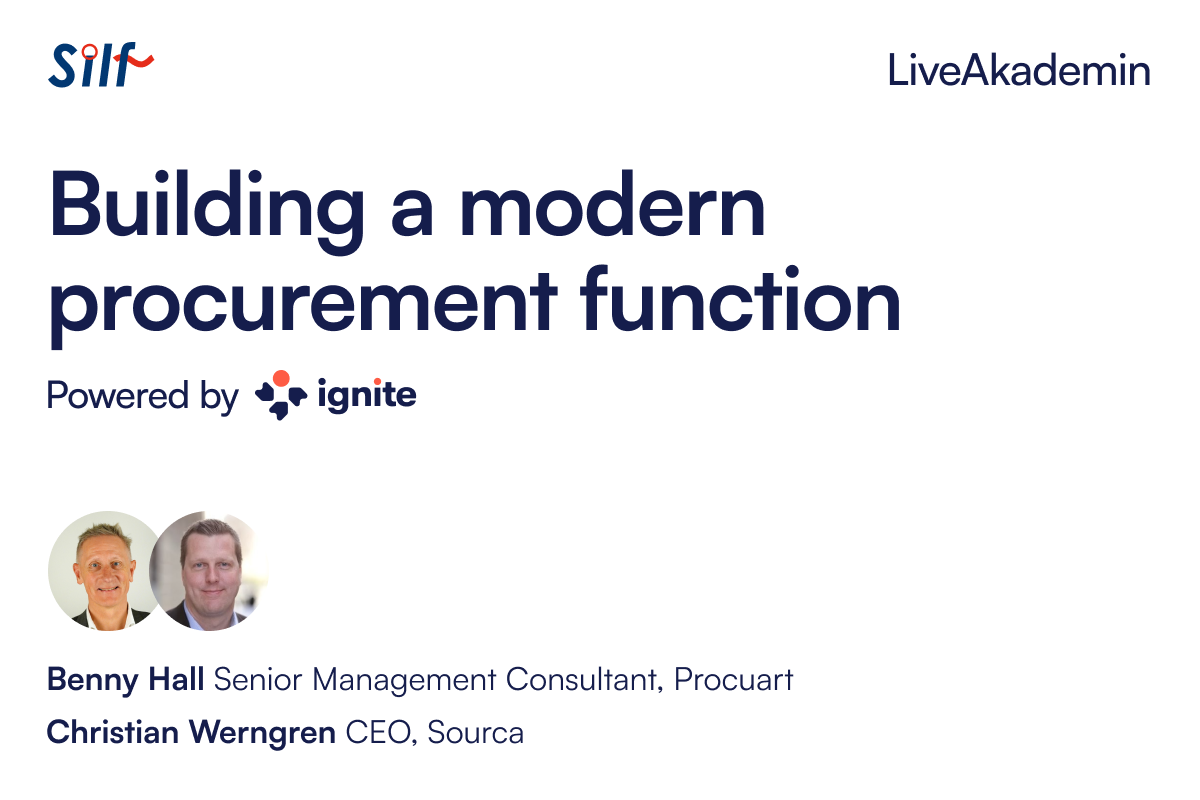 Silf

LiveAkademin

Building a modern procurement function

Powered by ignite

Benny Hall Senior Management Consultant, Procuart

Christian Werngren CEO, Sourca